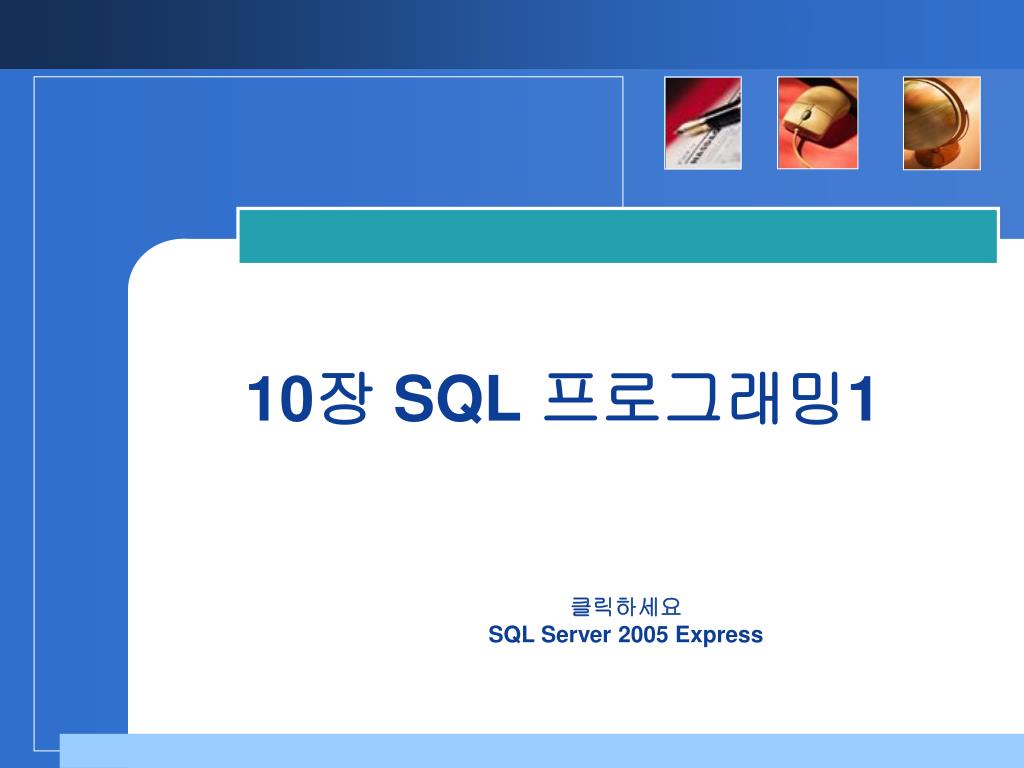 10장 SQL 프로그래밍1

클릭하세요
SQL Server 2005 Express